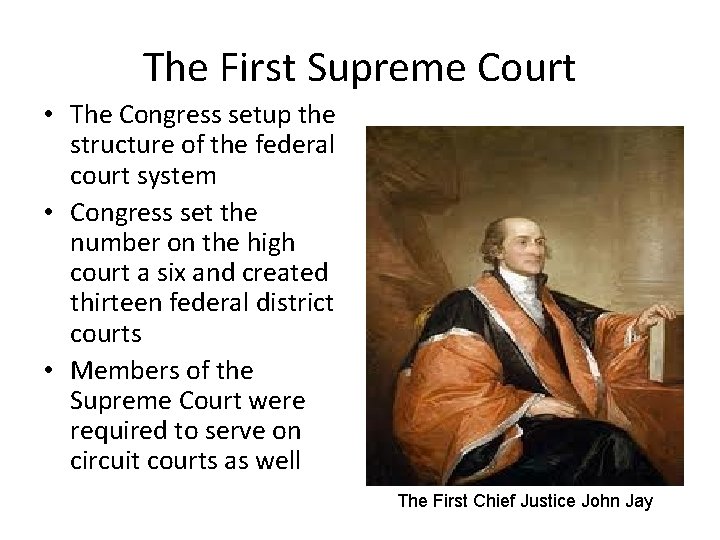 The First Supreme Court

• The Congress setup the structure of the federal court system
• Congress set the number on the high court a six and created thirteen federal district courts
• Members of the Supreme Court were required to serve on circuit courts as well

The First Chief Justice John Jay